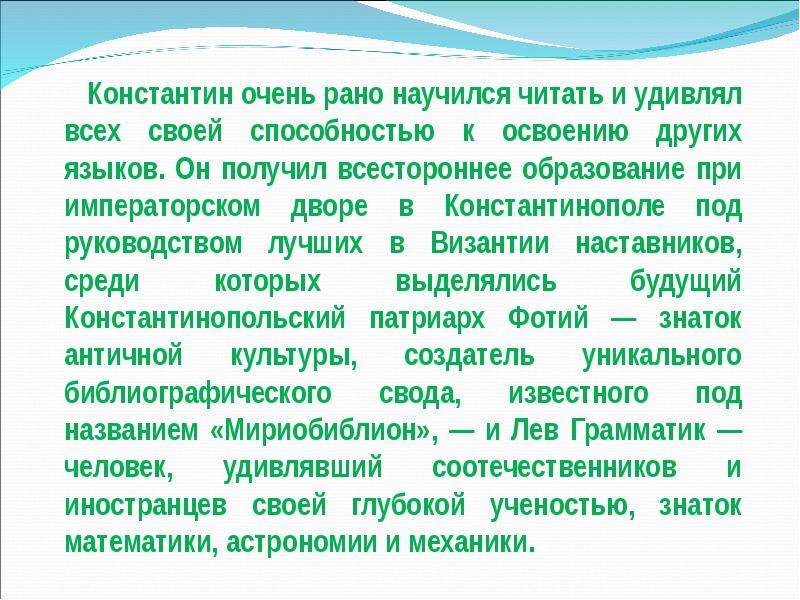 Константин очень рано научился читать и удивлял всех своей способностью к освоению других языков. Он получил всестороннее образование при императорском дворе в Константинополе под руководством лучших в Византии наставников, среди которых выделялись будущий Константинопольский патриарх Фотий — знаток античной культуры, создатель уникального библиографического свода, известного под названием «Мириобиблион», — и Лев Грамматик — человек, удивлявший соотечественников и иностранцев своей глубокой ученостью, знаток математики, астрономии и механики.